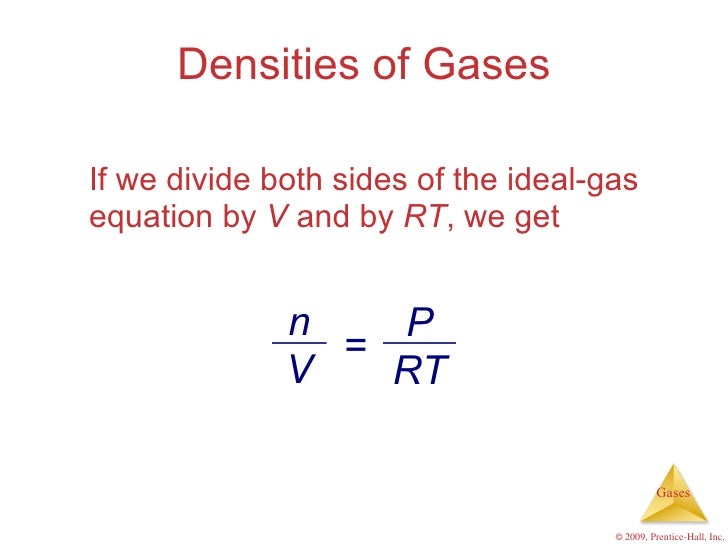 Densities of Gases

If we divide both sides of the ideal-gas equation by $V$ and by $RT$, we get

$\frac{n}{V} = \frac{P}{RT}$

Gases

© 2009, Prentice-Hall, Inc.